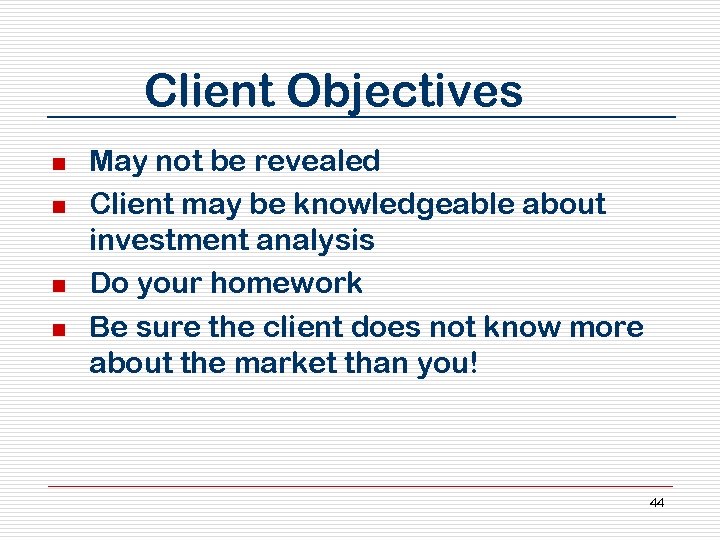 Client Objectives

- May not be revealed
- Client may be knowledgeable about investment analysis
- Do your homework
- Be sure the client does not know more about the market than you!

44